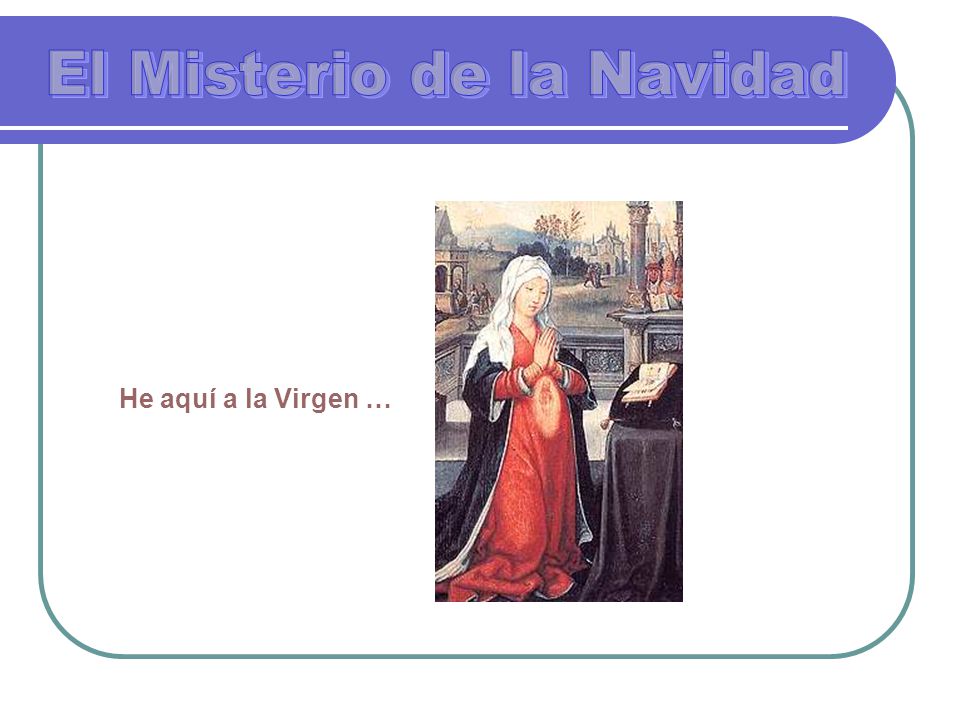 El Misterio de la Navidad

He aquí a la Virgen …